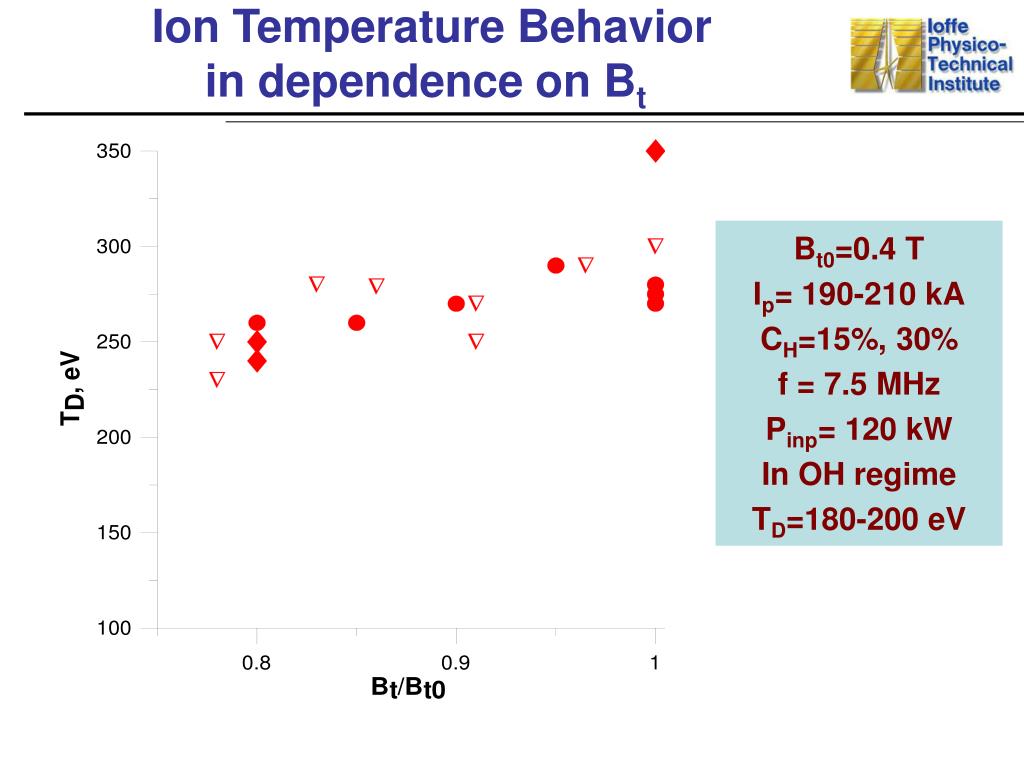 Ion Temperature Behavior in dependence on $B_t$

Ioffe Physico-Technical Institute

350
300
250
200
150
100

$T_D$, eV

0.8
0.9
1

$B_t/B_{t0}$

$B_{t0}$=0.4 T
$I_p$= 190-210 kA
$C_H$=15%, 30%
f = 7.5 MHz
$P_{inp}$= 120 kW
In OH regime
$T_D$=180-200 eV